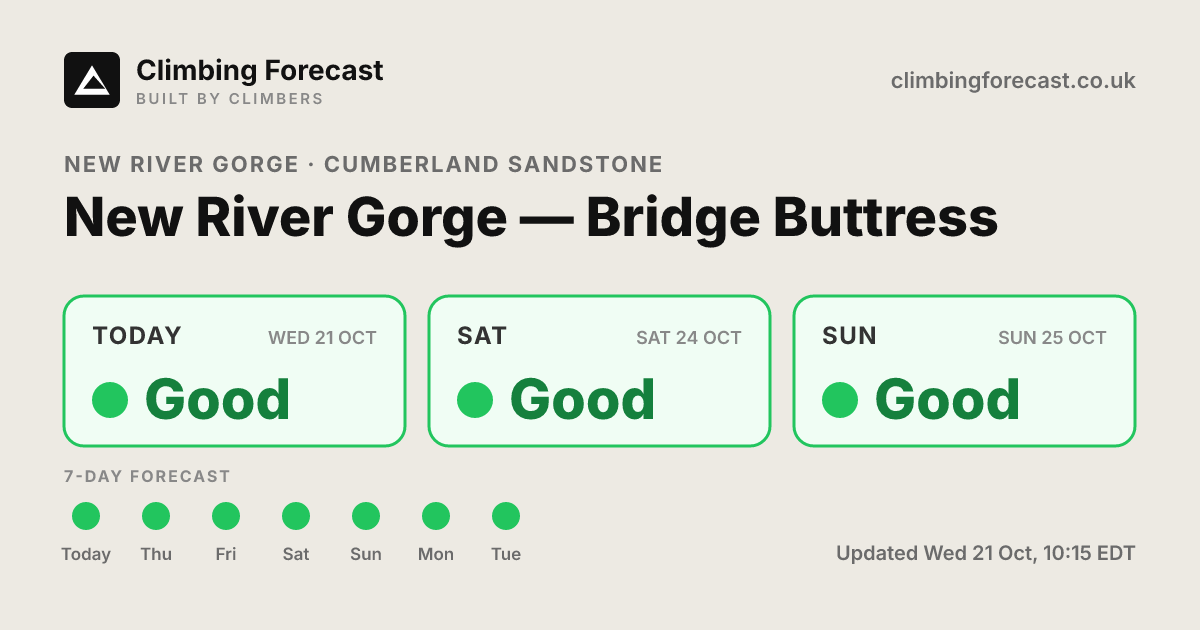 Climbing Forecast
BUILT BY CLIMBERS

climbingforecast.co.uk

NEW RIVER GORGE · CUMBERLAND SANDSTONE

New River Gorge — Bridge Buttress

TODAY
WED 21 OCT
Good

SAT
SAT 24 OCT
Good

SUN
SUN 25 OCT
Good

7-DAY FORECAST

Today
Thu
Fri
Sat
Sun
Mon
Tue

Updated Wed 21 Oct, 10:15 EDT